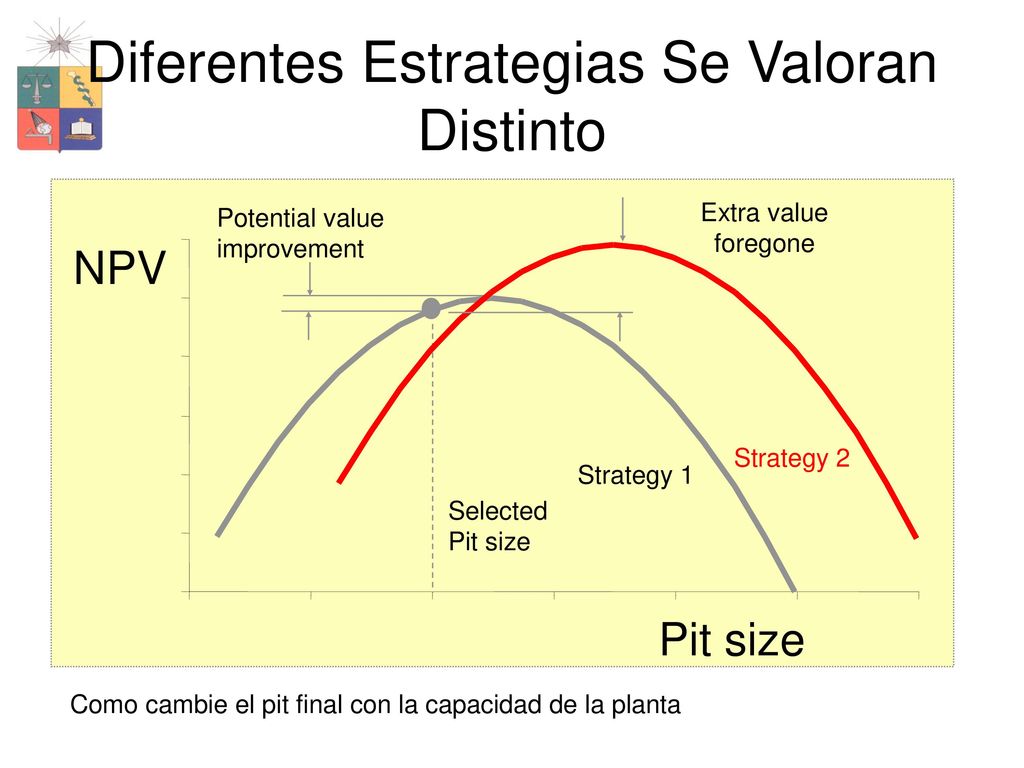 Diferentes Estrategias Se Valoran Distinto

Potential value improvement

Extra value foregone

NPV

Strategy 2

Strategy 1

Selected Pit size

Pit size

Como cambie el pit final con la capacidad de la planta